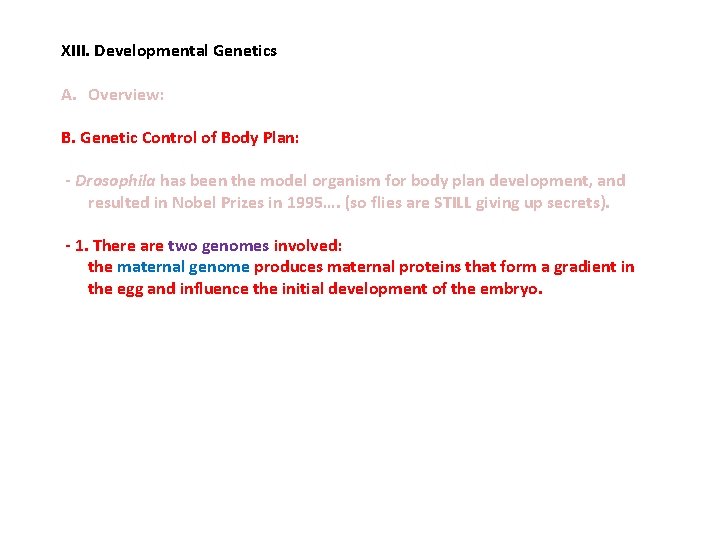 XIII. Developmental Genetics

A. Overview:

B. Genetic Control of Body Plan:

- Drosophila has been the model organism for body plan development, and resulted in Nobel Prizes in 1995…. (so flies are STILL giving up secrets).

- 1. There are two genomes involved:
the maternal genome produces maternal proteins that form a gradient in the egg and influence the initial development of the embryo.